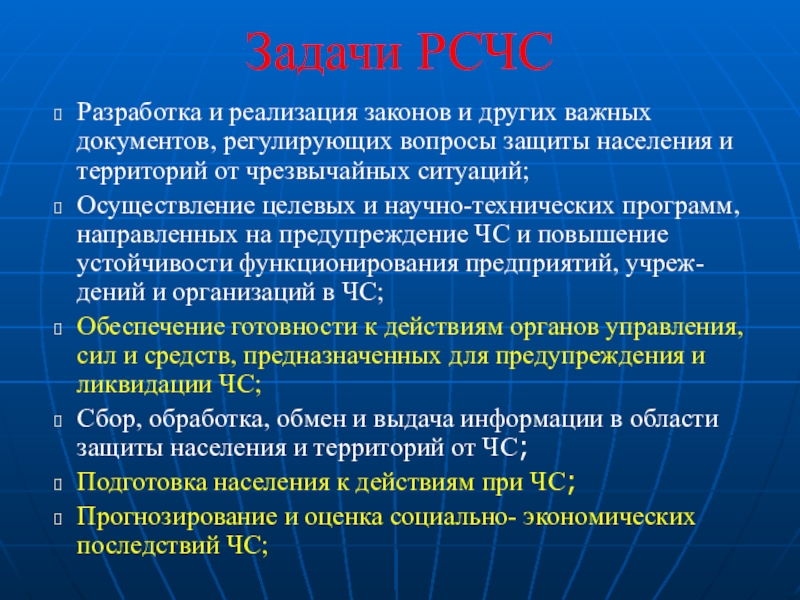 Задачи РСЧС

Разработка и реализация законов и других важных документов, регулирующих вопросы защиты населения и территорий от чрезвычайных ситуаций;

Осуществление целевых и научно-технических программ, направленных на предупреждение ЧС и повышение устойчивости функционирования предприятий, учреждений и организаций в ЧС;

Обеспечение готовности к действиям органов управления, сил и средств, предназначенных для предупреждения и ликвидации ЧС;

Сбор, обработка, обмен и выдача информации в области защиты населения и территорий от ЧС;

Подготовка населения к действиям при ЧС;

Прогнозирование и оценка социально- экономических последствий ЧС;